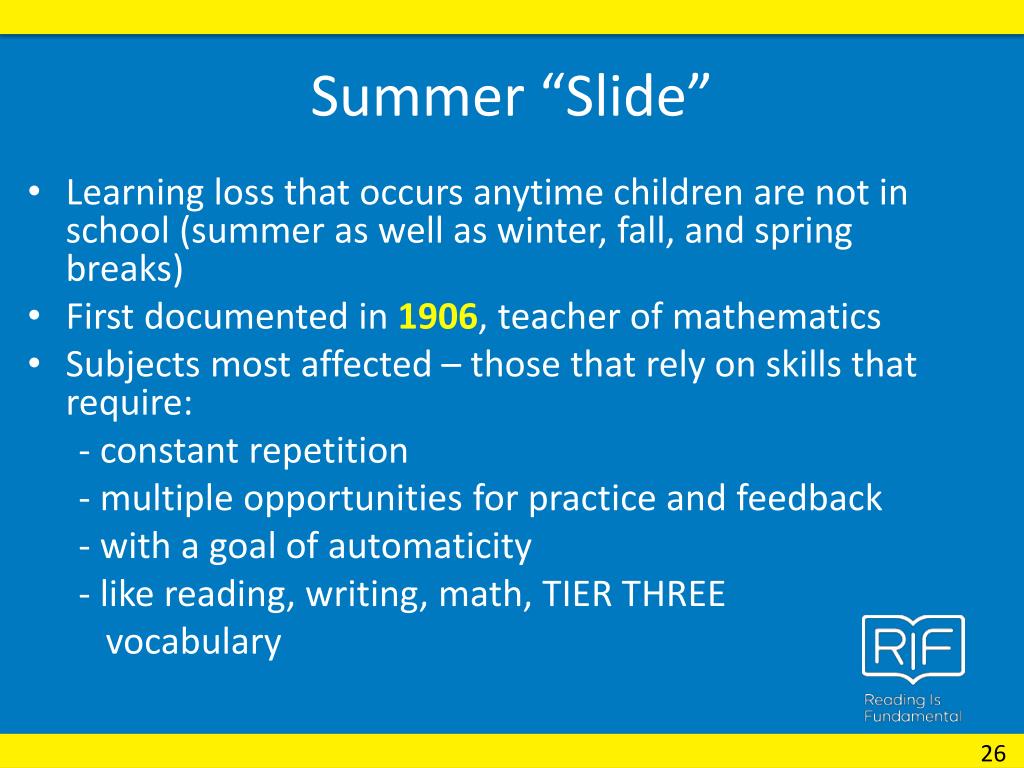 Summer “Slide”

• Learning loss that occurs anytime children are not in school (summer as well as winter, fall, and spring breaks)
• First documented in 1906, teacher of mathematics
• Subjects most affected – those that rely on skills that require:
- constant repetition
- multiple opportunities for practice and feedback
- with a goal of automaticity
- like reading, writing, math, TIER THREE vocabulary

RIF
Reading Is Fundamental

26